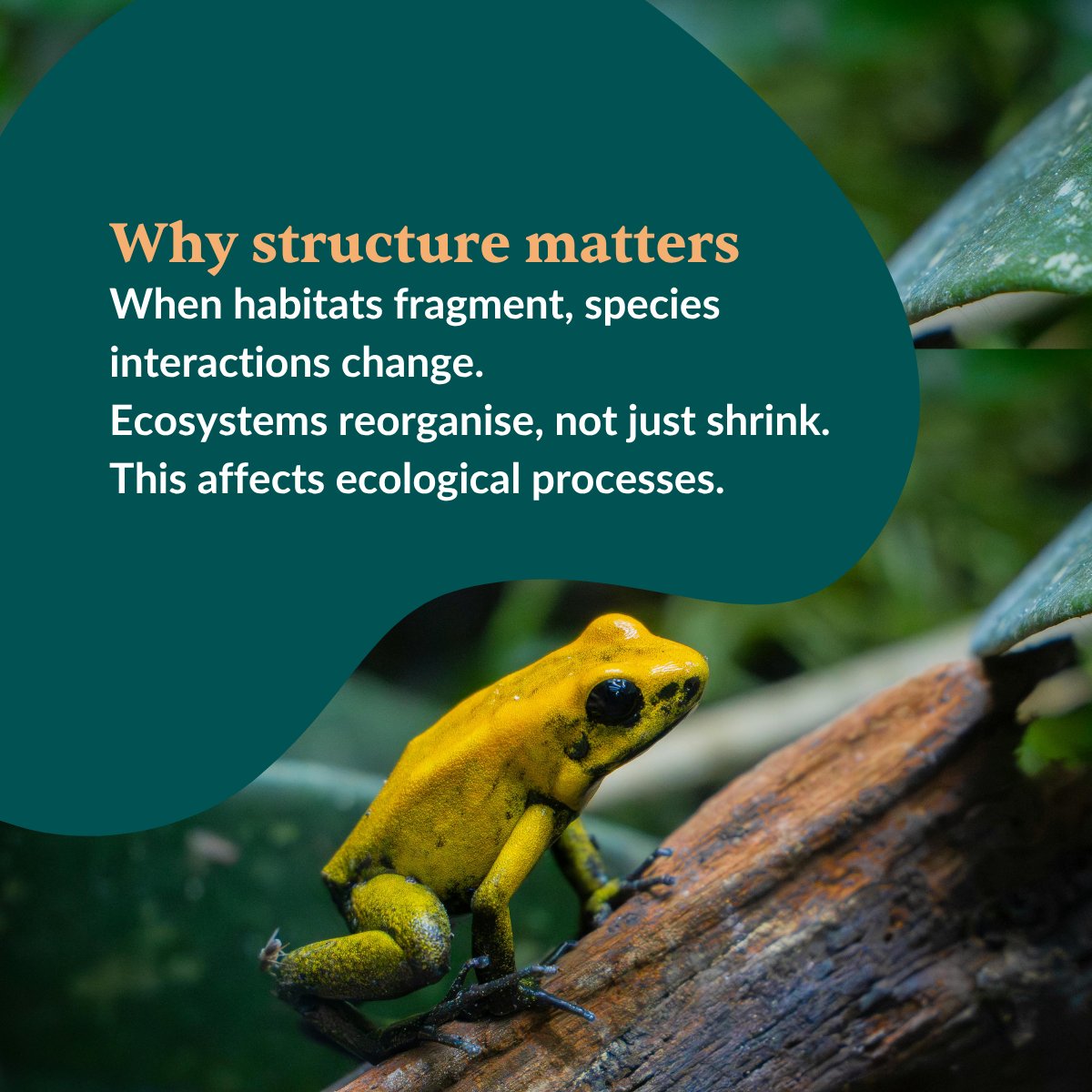 Why structure matters
When habitats fragment, species interactions change.
Ecosystems reorganise, not just shrink.
This affects ecological processes.